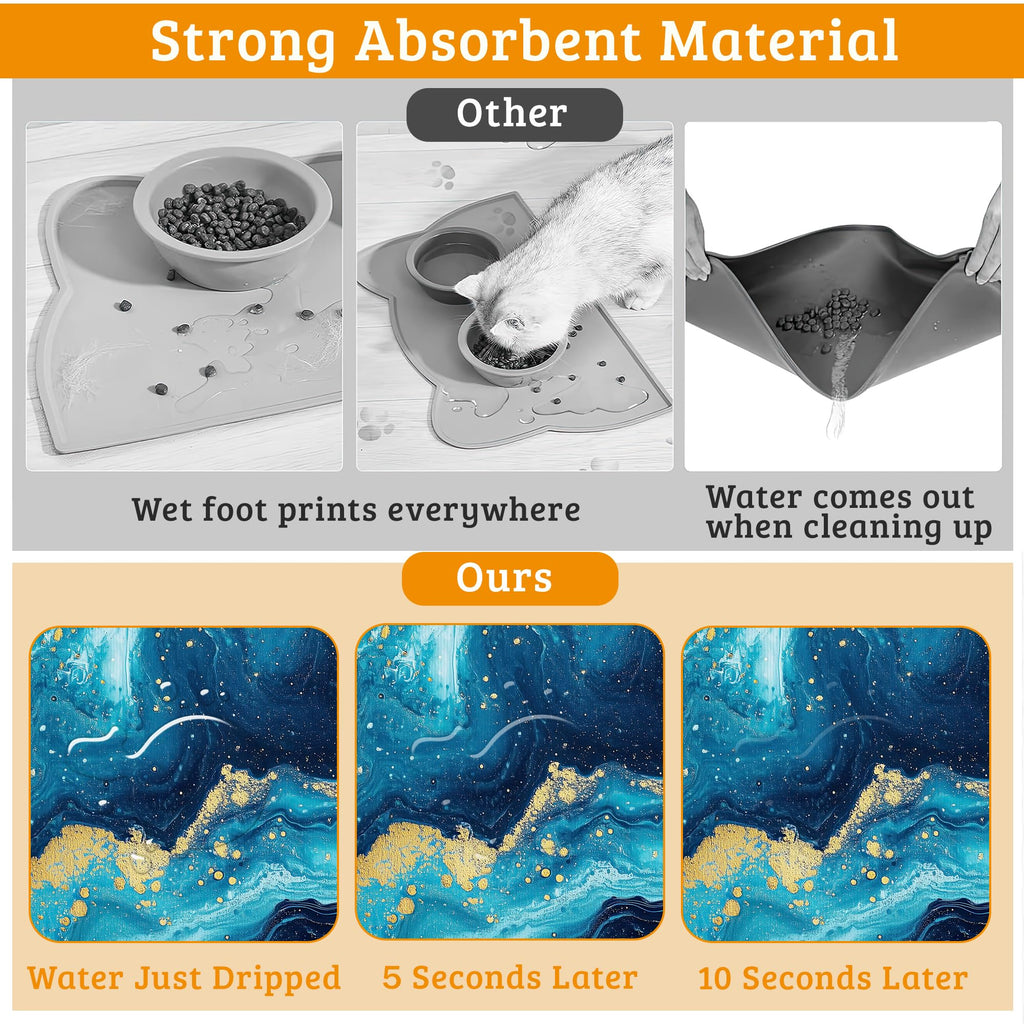 Strong Absorbent Material

Other

Wet foot prints everywhere

Water comes out when cleaning up

Ours

Water Just Dripped

5 Seconds Later

10 Seconds Later